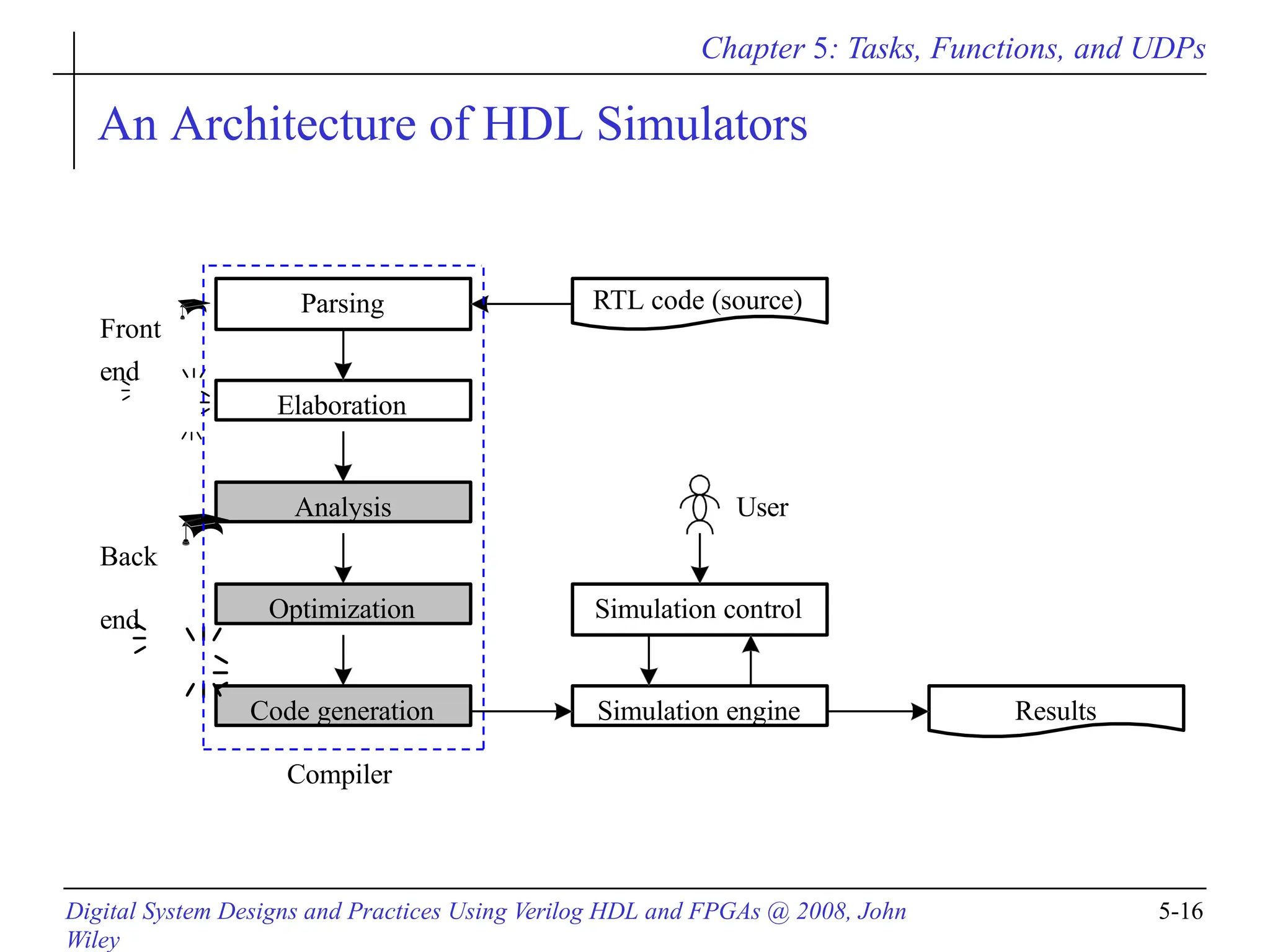 Chapter 5: Tasks, Functions, and UDPs

An Architecture of HDL Simulators

Front end

Back end

Parsing

Elaboration

Analysis

Optimization

Code generation

Compiler

RTL code (source)

User

Simulation control

Simulation engine

Results

Digital System Designs and Practices Using Verilog HDL and FPGAs @ 2008, John Wiley

5-16